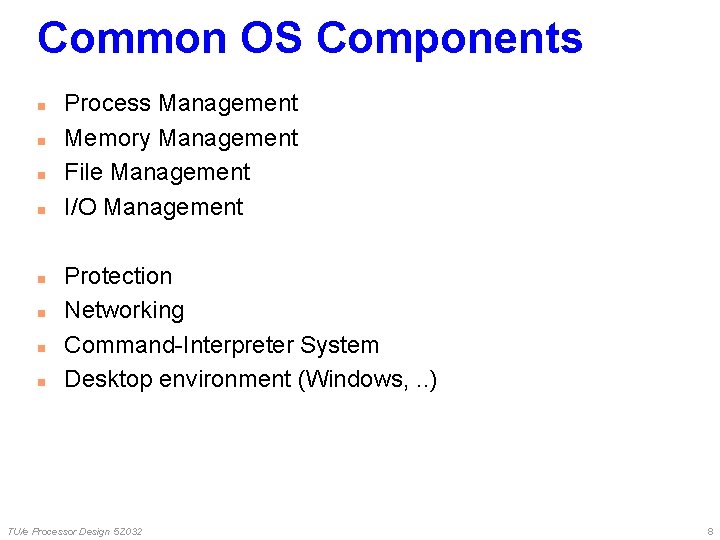 Common OS Components

- Process Management
- Memory Management
- File Management
- I/O Management

- Protection
- Networking
- Command-Interpreter System
- Desktop environment (Windows, ..)

TU/e Processor Design 5Z032

8